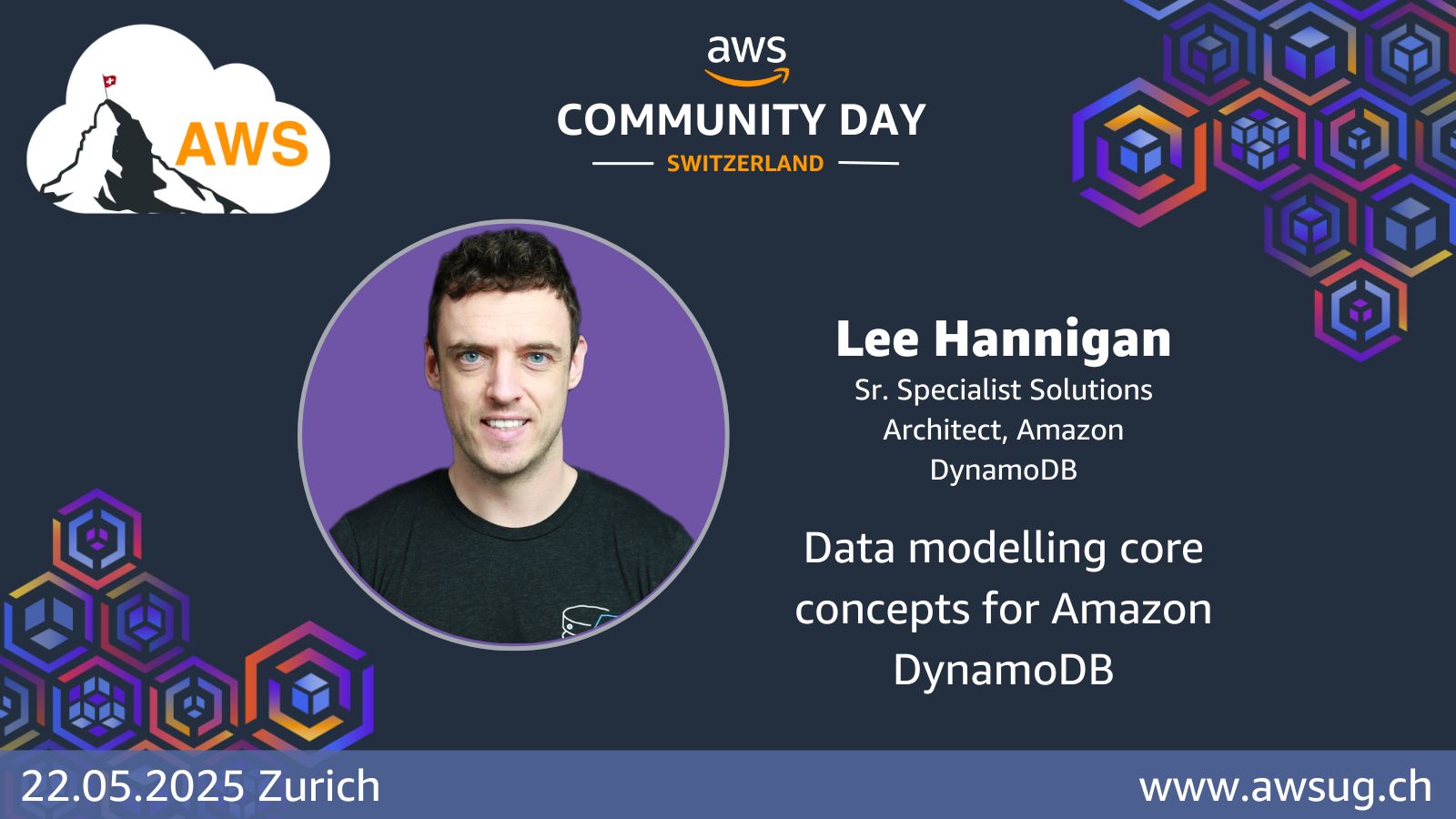 AWS

aws

COMMUNITY DAY

SWITZERLAND

Lee Hannigan

Sr. Specialist Solutions Architect, Amazon DynamoDB

Data modelling core concepts for Amazon DynamoDB

22.05.2025 Zurich

www.awsug.ch